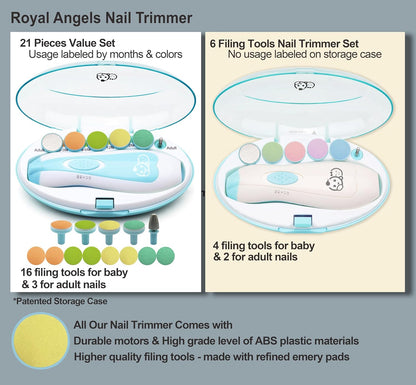 Royal Angels Nail Trimmer

21 Pieces Value Set
Usage labeled by months & colors

16 filing tools for baby
& 3 for adult nails

6 Filing Tools Nail Trimmer Set
No usage labeled on storage case

4 filing tools for baby
& 2 for adult nails

*Patented Storage Case

All Our Nail Trimmer Comes with
Durable motors & High grade level of ABS plastic materials
Higher quality filing tools - made with refined emery pads